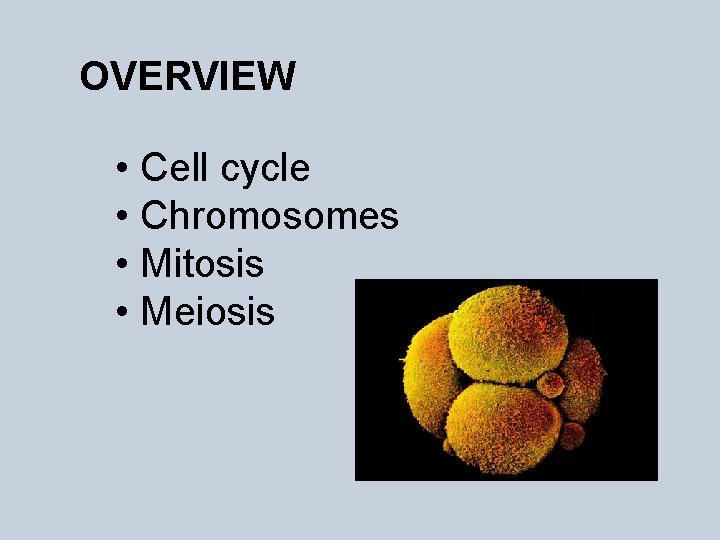 OVERVIEW

• Cell cycle
• Chromosomes
• Mitosis
• Meiosis